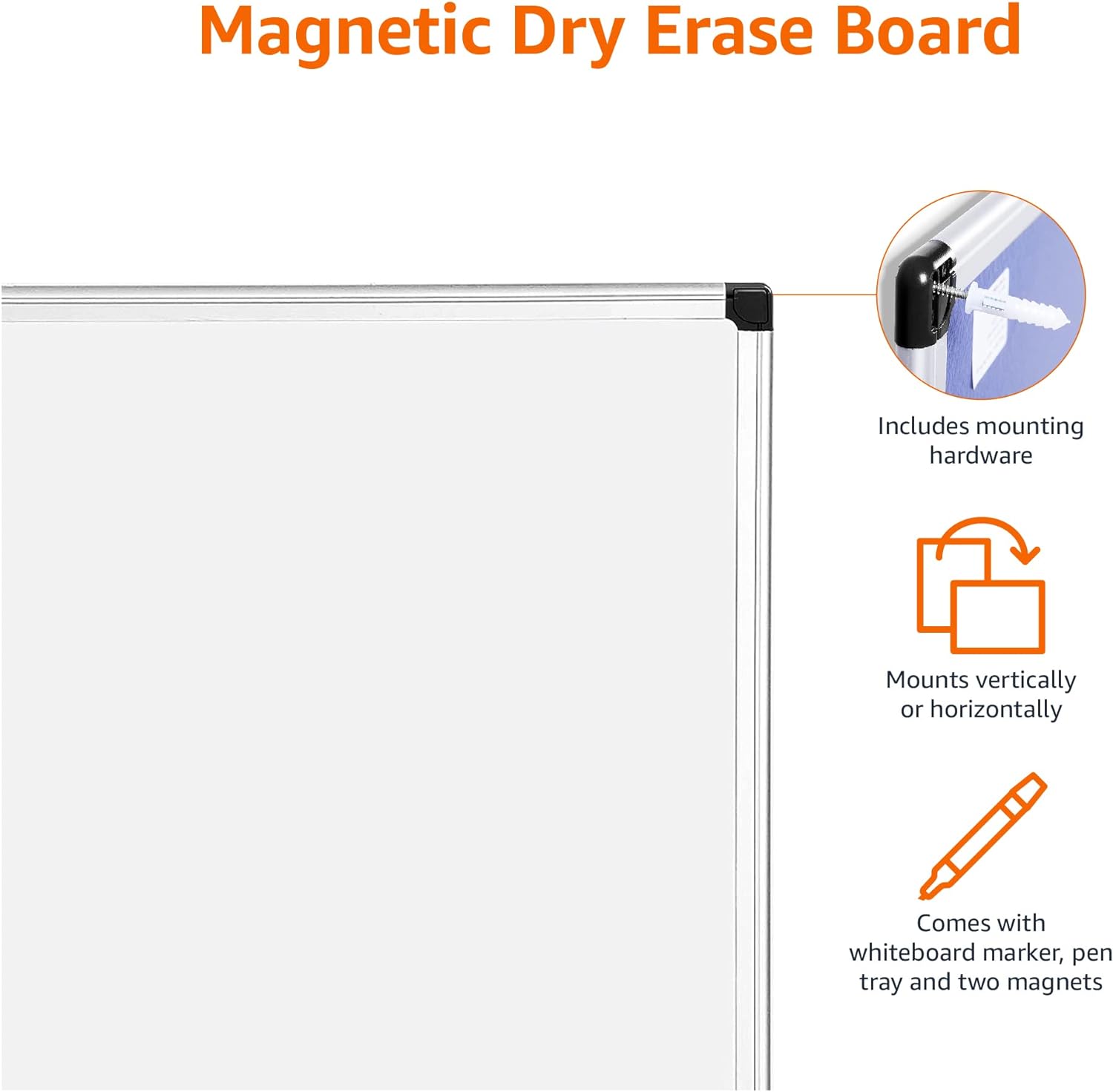 Magnetic Dry Erase Board

Includes mounting hardware

Mounts vertically or horizontally

Comes with whiteboard marker, pen tray and two magnets